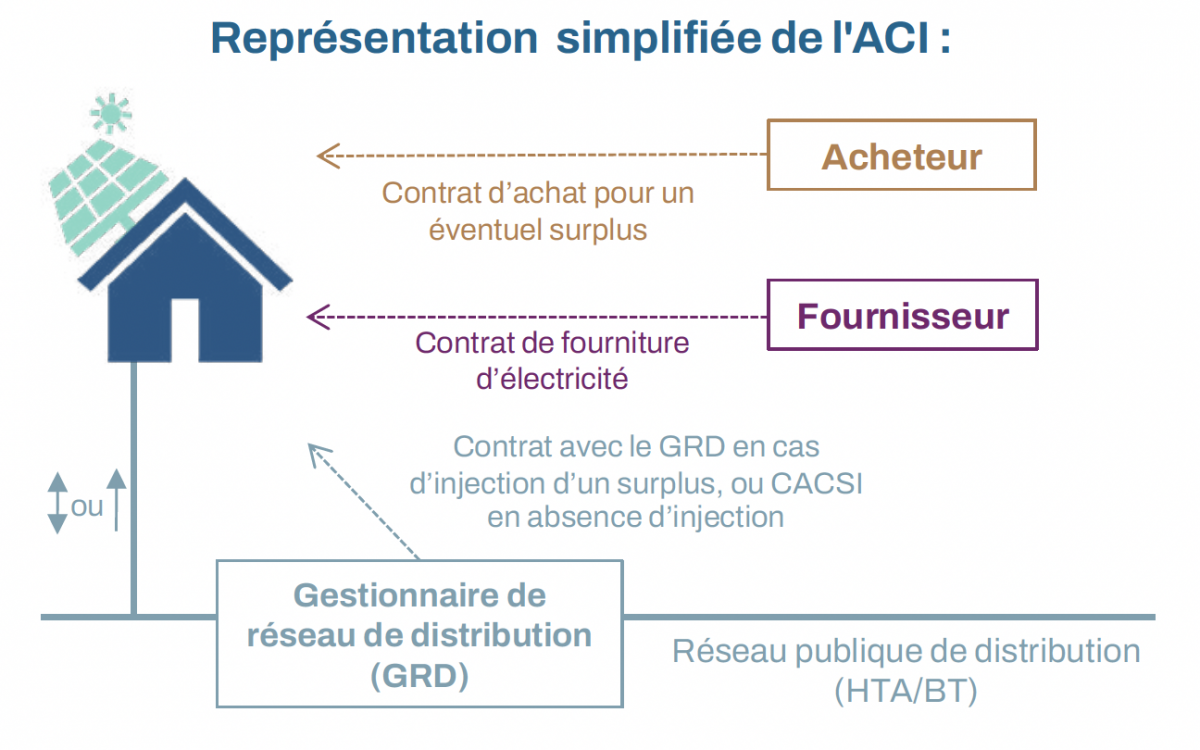 Représentation simplifiée de l'ACI :

Acheteur

Contrat d'achat pour un éventuel surplus

Fournisseur

Contrat de fourniture d'électricité

Contrat avec le GRD en cas d'injection d'un surplus, ou CACSI en absence d'injection

ou

Gestionnaire de réseau de distribution (GRD)

Réseau publique de distribution (HTA/BT)